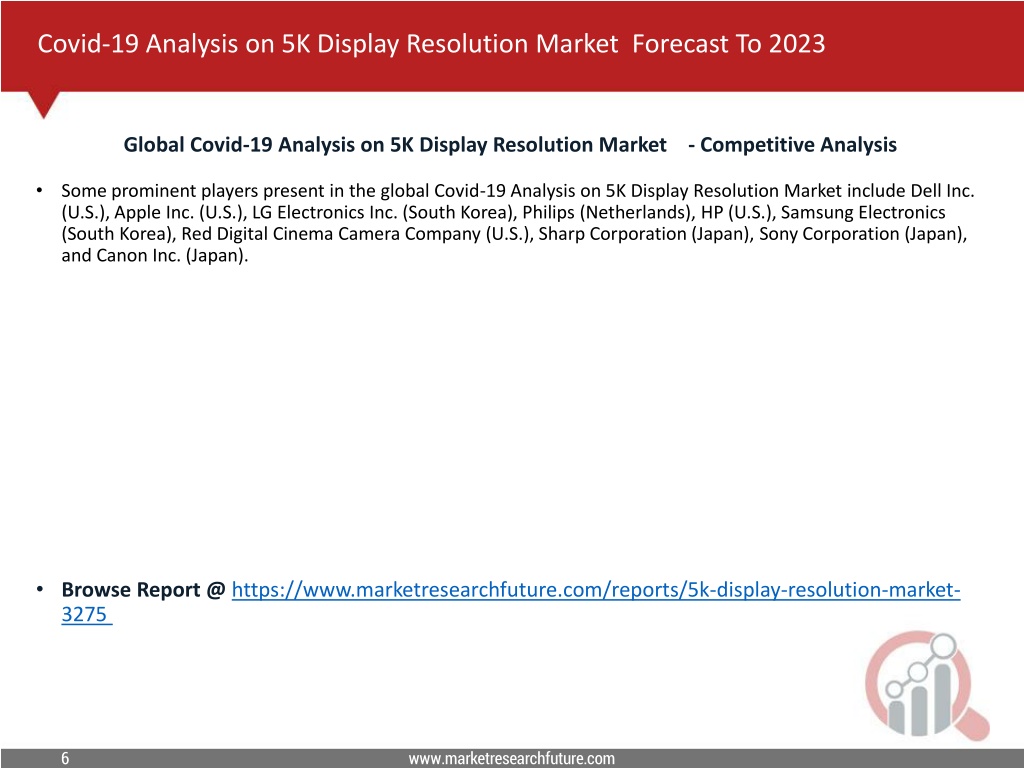 Covid-19 Analysis on 5K Display Resolution Market Forecast To 2023

Global Covid-19 Analysis on 5K Display Resolution Market - Competitive Analysis

• Some prominent players present in the global Covid-19 Analysis on 5K Display Resolution Market include Dell Inc. (U.S.), Apple Inc. (U.S.), LG Electronics Inc. (South Korea), Philips (Netherlands), HP (U.S.), Samsung Electronics (South Korea), Red Digital Cinema Camera Company (U.S.), Sharp Corporation (Japan), Sony Corporation (Japan), and Canon Inc. (Japan).

• Browse Report @ https://www.marketresearchfuture.com/reports/5k-display-resolution-market-3275

6

www.marketresearchfuture.com